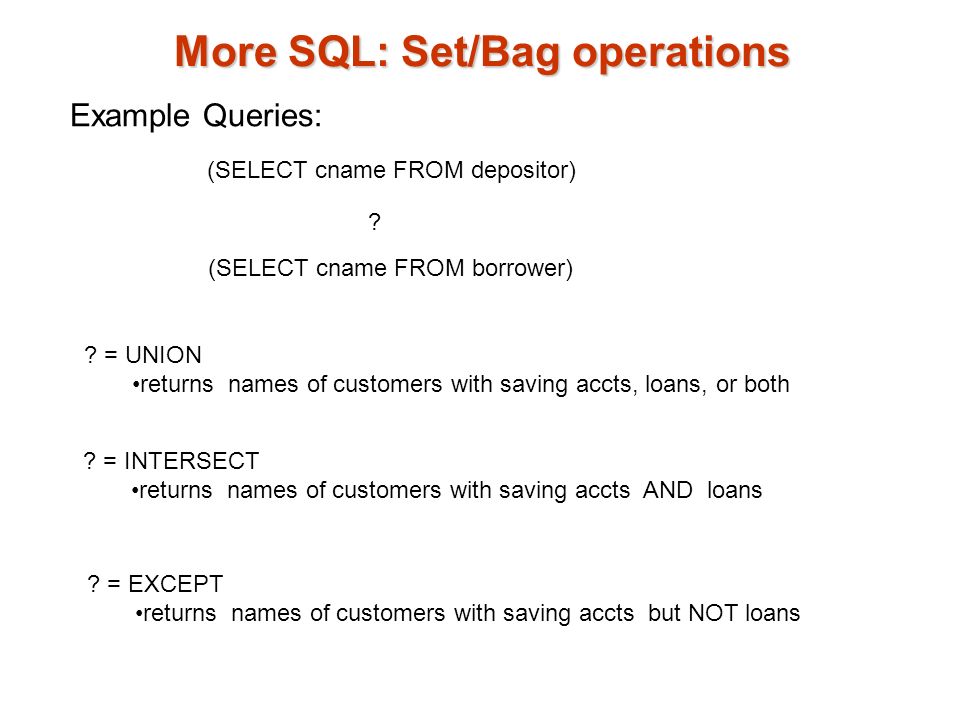 More SQL: Set/Bag operations

Example Queries:

(SELECT cname FROM depositor)

?

(SELECT cname FROM borrower)

? = UNION
•returns names of customers with saving accts, loans, or both

? = INTERSECT
•returns names of customers with saving accts AND loans

? = EXCEPT
•returns names of customers with saving accts but NOT loans